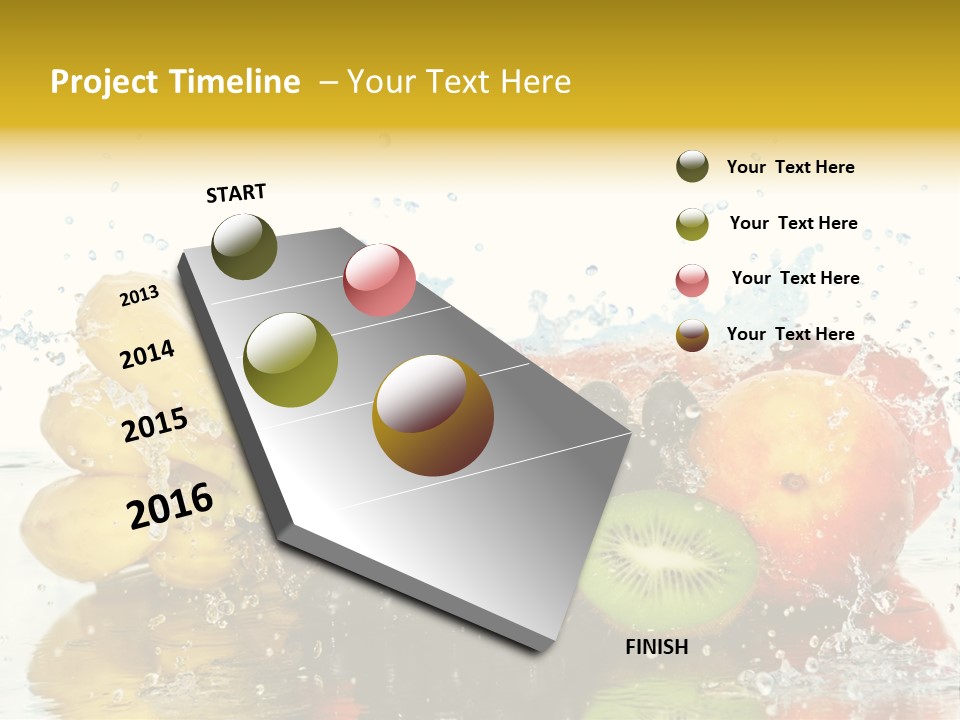 Project Timeline – Your Text Here

START

2013

2014

2015

2016

FINISH

Your Text Here

Your Text Here

Your Text Here

Your Text Here